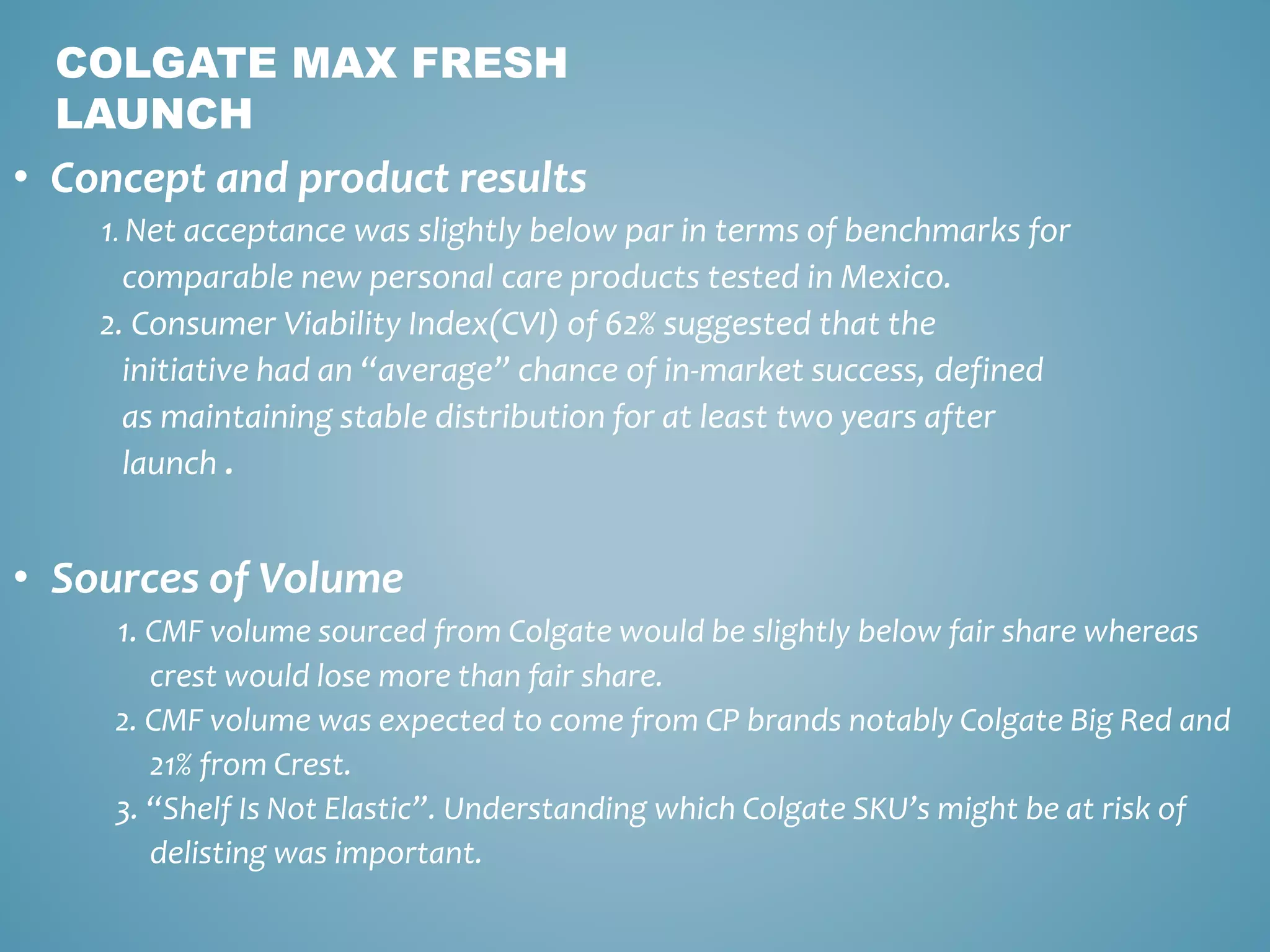 COLGATE MAX FRESH LAUNCH

• Concept and product results

1. Net acceptance was slightly below par in terms of benchmarks for comparable new personal care products tested in Mexico.

2. Consumer Viability Index(CVI) of 62% suggested that the initiative had an “average” chance of in-market success, defined as maintaining stable distribution for at least two years after launch .

• Sources of Volume

1. CMF volume sourced from Colgate would be slightly below fair share whereas crest would lose more than fair share.

2. CMF volume was expected to come from CP brands notably Colgate Big Red and 21% from Crest.

3. “Shelf Is Not Elastic”. Understanding which Colgate SKU’s might be at risk of delisting was important.